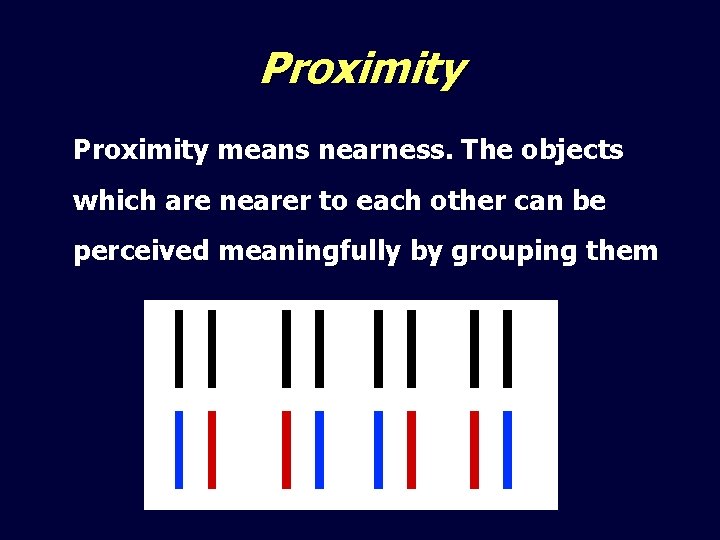 Proximity

Proximity means nearness. The objects which are nearer to each other can be perceived meaningfully by grouping them